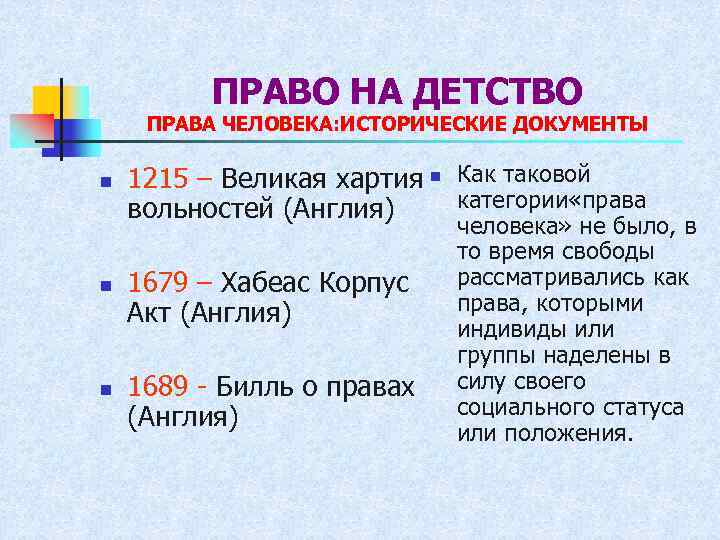 ПРАВО НА ДЕТСТВО
ПРАВА ЧЕЛОВЕКА:ИСТОРИЧЕСКИЕ ДОКУМЕНТЫ

1215 – Великая хартия вольностей (Англия)

1679 – Хабеас Корпус Акт (Англия)

1689 - Билль о правах (Англия)

Как таковой категории«права человека» не было, в то время свободы рассматривались как права, которыми индивиды или группы наделены в силу своего социального статуса или положения.